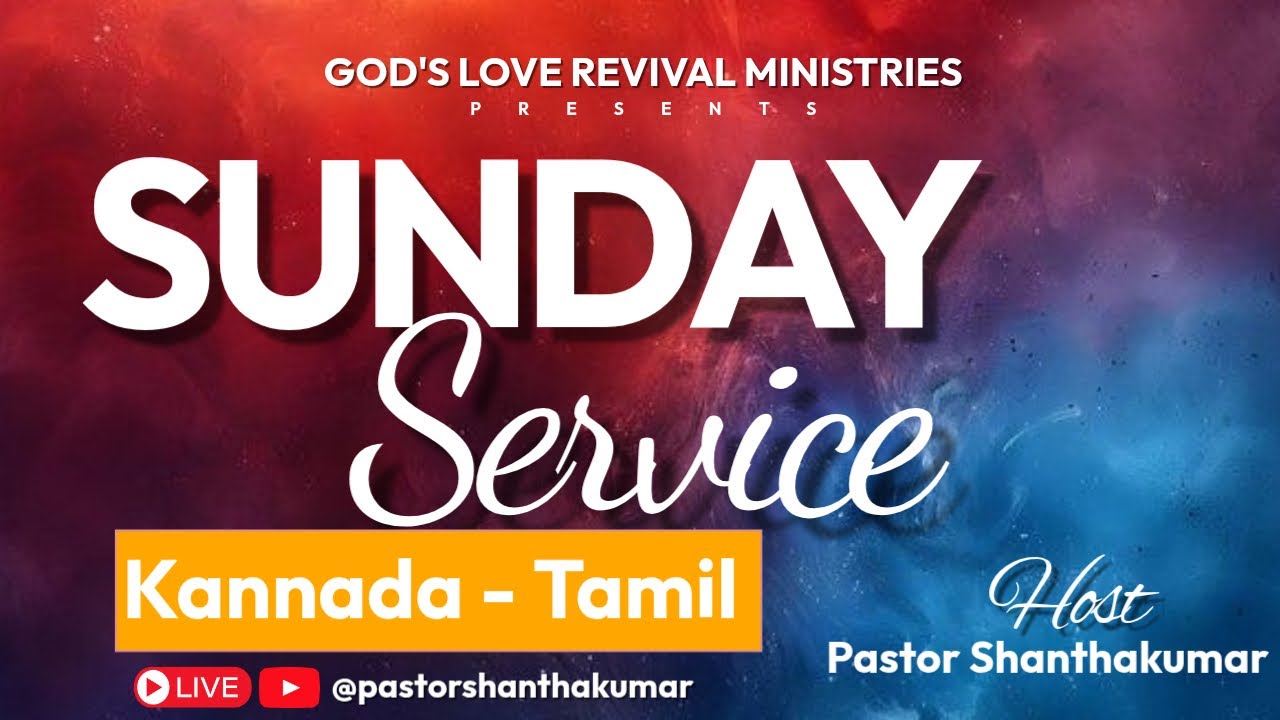 GOD'S LOVE REVIVAL MINISTRIES
PRESENTS

SUNDAY
Service

Kannada - Tamil

Host
Pastor Shanthakumar

LIVE @pastorshanthakumar